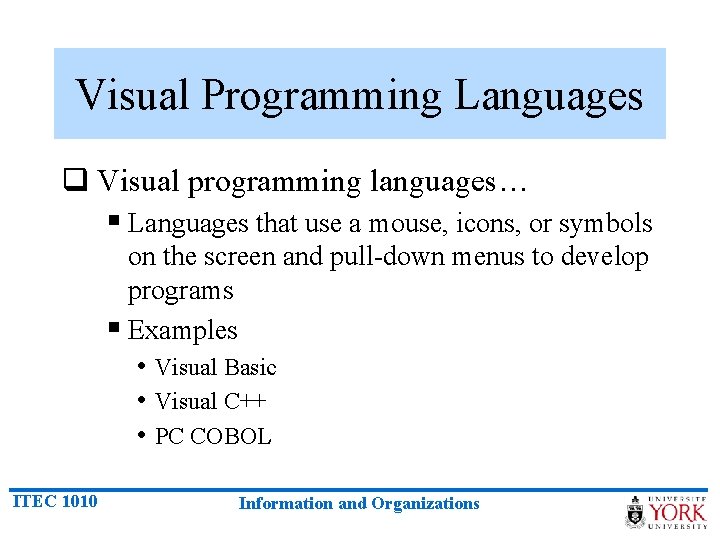 Visual Programming Languages

❑ Visual programming languages…

▪ Languages that use a mouse, icons, or symbols on the screen and pull-down menus to develop programs

▪ Examples

• Visual Basic

• Visual C++

• PC COBOL

ITEC 1010

Information and Organizations

UNIVERSITÉ YORK UNIVERSITY